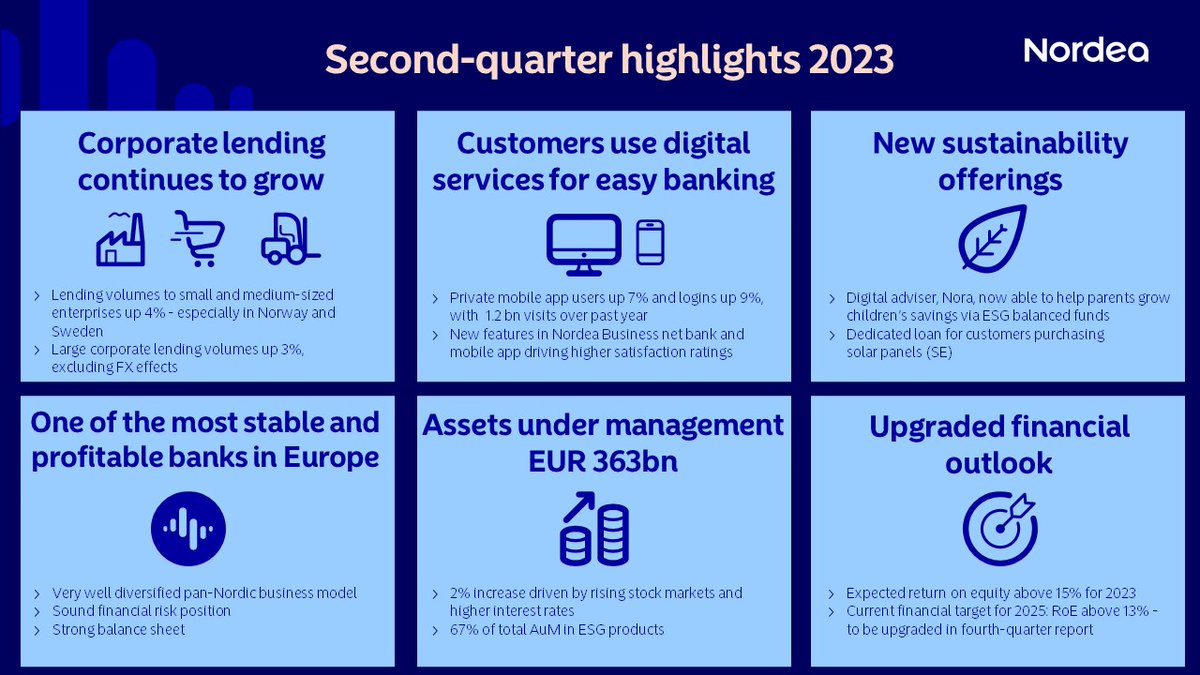 Second-quarter highlights 2023

Nordea

Corporate lending continues to grow

› Lending volumes to small and medium-sized enterprises up 4% - especially in Norway and Sweden
› Large corporate lending volumes up 3%, excluding FX effects

Customers use digital services for easy banking

› Private mobile app users up 7% and logins up 9%, with 1.2 bn visits over past year
› New features in Nordea Business net bank and mobile app driving higher satisfaction ratings

New sustainability offerings

› Digital adviser, Nora, now able to help parents grow children's savings via ESG balanced funds
› Dedicated loan for customers purchasing solar panels (SE)

One of the most stable and profitable banks in Europe

› Very well diversified pan-Nordic business model
› Sound financial risk position
› Strong balance sheet

Assets under management EUR 363bn

› 2% increase driven by rising stock markets and higher interest rates
› 67% of total AuM in ESG products

Upgraded financial outlook

› Expected return on equity above 15% for 2023
› Current financial target for 2025: RoE above 13% - to be upgraded in fourth-quarter report